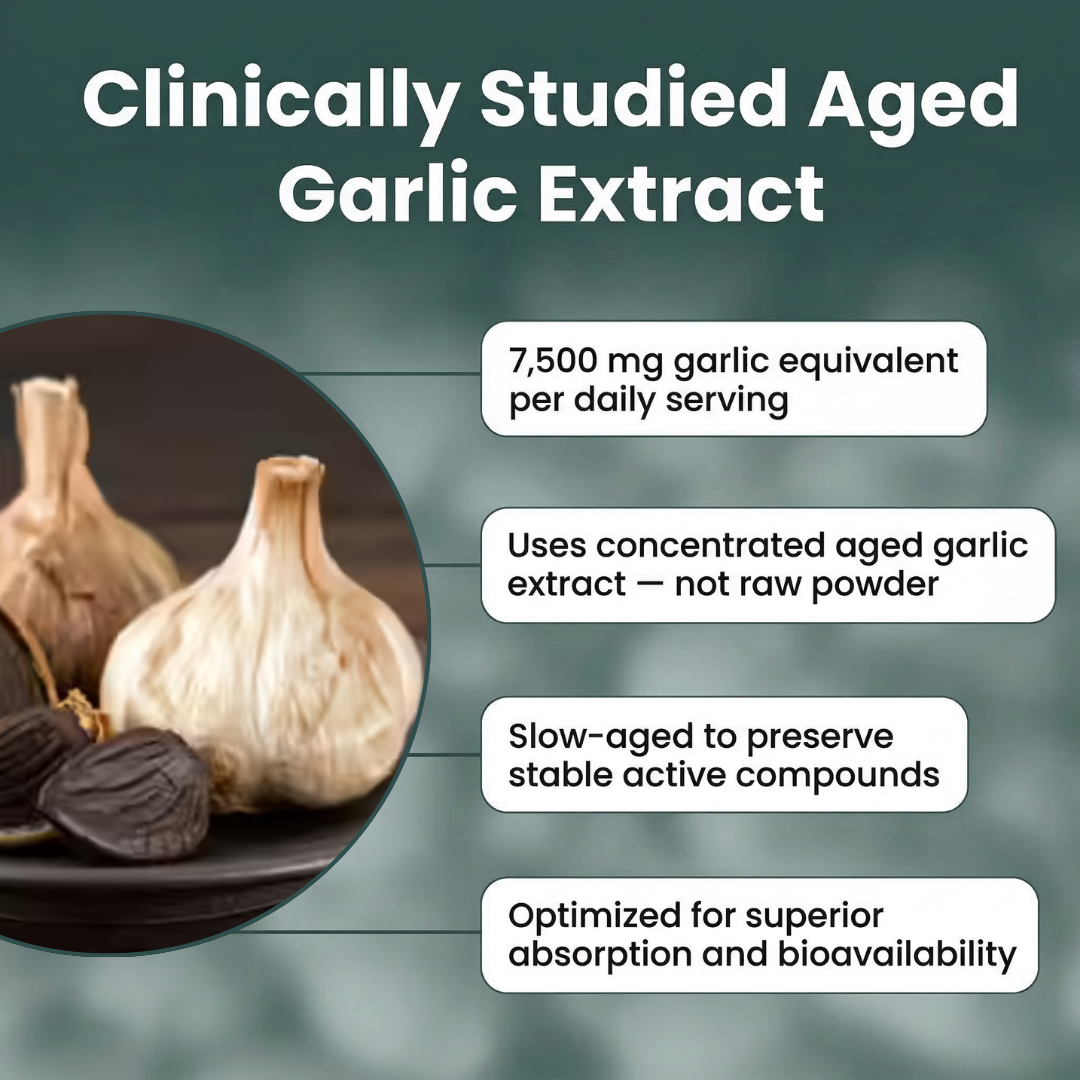 Clinically Studied Aged Garlic Extract

7,500 mg garlic equivalent per daily serving

Uses concentrated aged garlic extract — not raw powder

Slow-aged to preserve stable active compounds

Optimized for superior absorption and bioavailability